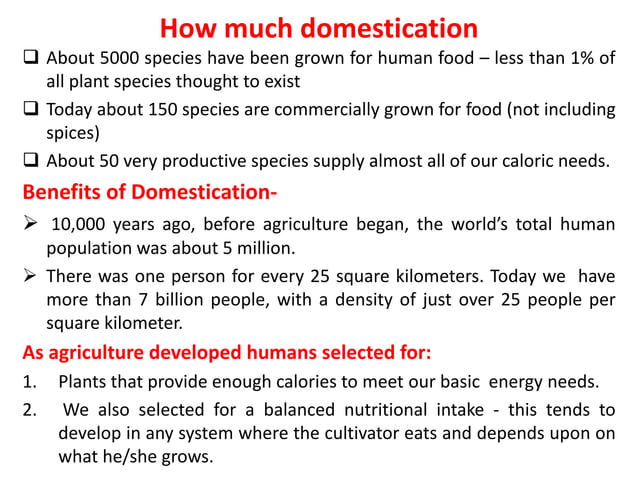 How much domestication

❑ About 5000 species have been grown for human food – less than 1% of all plant species thought to exist

❑ Today about 150 species are commercially grown for food (not including spices)

❑ About 50 very productive species supply almost all of our caloric needs.

Benefits of Domestication-

➢ 10,000 years ago, before agriculture began, the world's total human population was about 5 million.

➢ There was one person for every 25 square kilometers. Today we have more than 7 billion people, with a density of just over 25 people per square kilometer.

As agriculture developed humans selected for:

1. Plants that provide enough calories to meet our basic energy needs.

2. We also selected for a balanced nutritional intake - this tends to develop in any system where the cultivator eats and depends upon on what he/she grows.